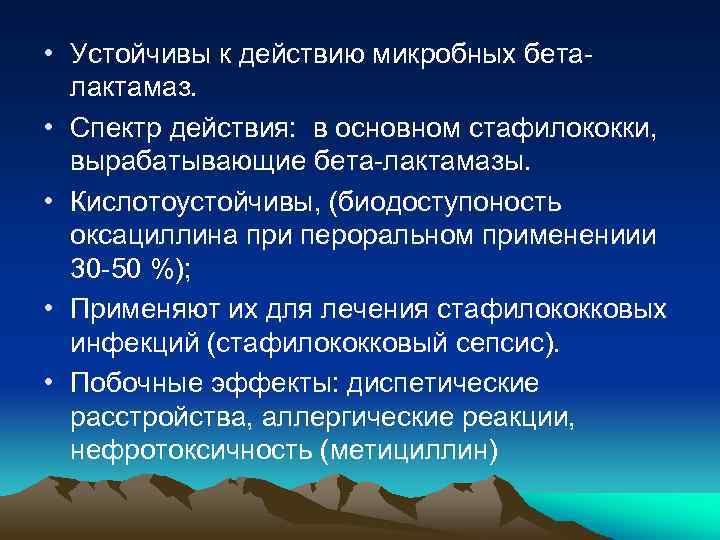 • Устойчивы к действию микробных бета-лактамаз.

• Спектр действия:  в основном стафилококки, вырабатывающие бета-лактамазы.

• Кислотоустойчивы, (биодоступоность оксациллина при пероральном применениии 30-50 %);

• Применяют их для лечения стафилококковых инфекций (стафилококковый сепсис).

• Побочные эффекты: диспетические расстройства, аллергические реакции, нефротоксичность (метициллин)